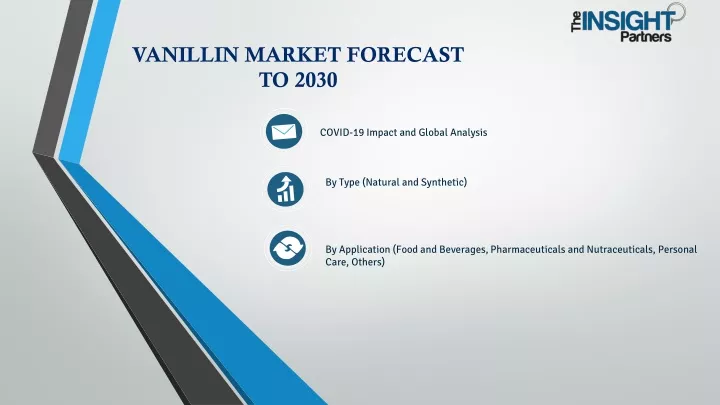 The INSIGHT Partners

VANILLIN MARKET FORECAST TO 2030

COVID-19 Impact and Global Analysis

By Type (Natural and Synthetic)

By Application (Food and Beverages, Pharmaceuticals and Nutraceuticals, Personal Care, Others)